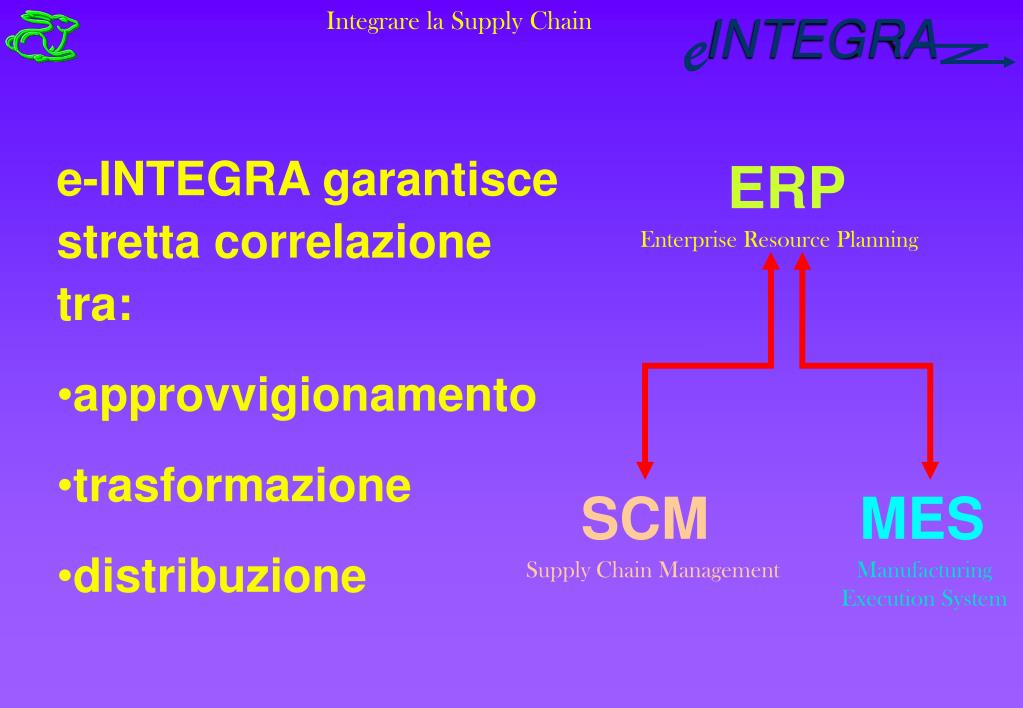 Integrare la Supply Chain

eINTEGRA

e-INTEGRA garantisce stretta correlazione tra:

•approvvigionamento

•trasformazione

•distribuzione

ERP
Enterprise Resource Planning

SCM
Supply Chain Management

MES
Manufacturing Execution System